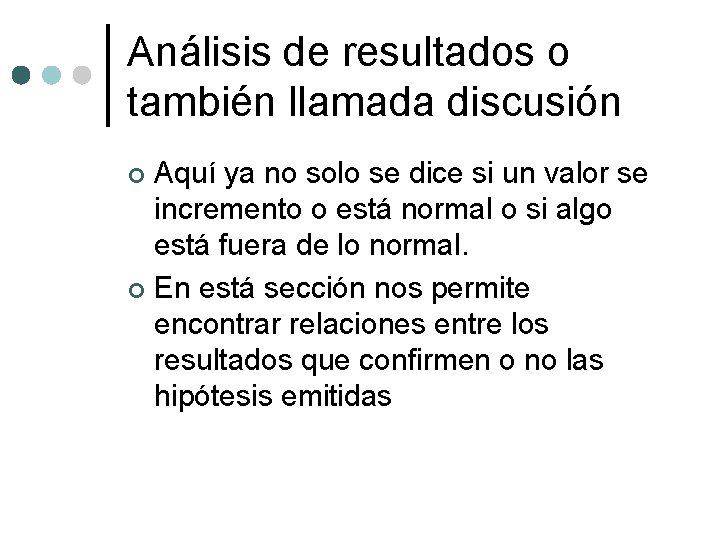 Análisis de resultados o también llamada discusión

Aquí ya no solo se dice si un valor se incremento o está normal o si algo está fuera de lo normal.

En está sección nos permite encontrar relaciones entre los resultados que confirmen o no las hipótesis emitidas